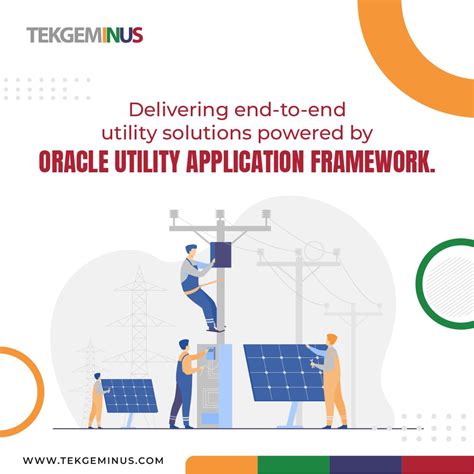 TEKGEMINUS

Delivering end-to-end utility solutions powered by
ORACLE UTILITY APPLICATION FRAMEWORK.

WWW.TEKGEMINUS.COM